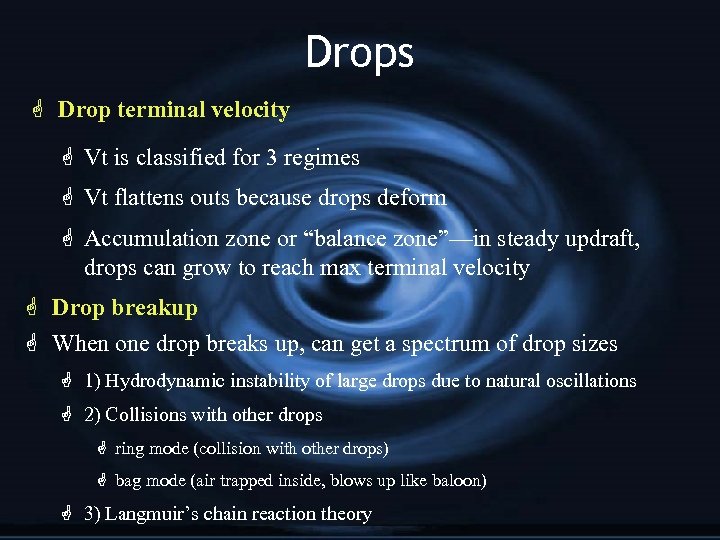 Drops

Drop terminal velocity

Vt is classified for 3 regimes

Vt flattens outs because drops deform

Accumulation zone or “balance zone”—in steady updraft, drops can grow to reach max terminal velocity

Drop breakup

When one drop breaks up, can get a spectrum of drop sizes

1) Hydrodynamic instability of large drops due to natural oscillations

2) Collisions with other drops

ring mode (collision with other drops)

bag mode (air trapped inside, blows up like baloon)

3) Langmuir’s chain reaction theory